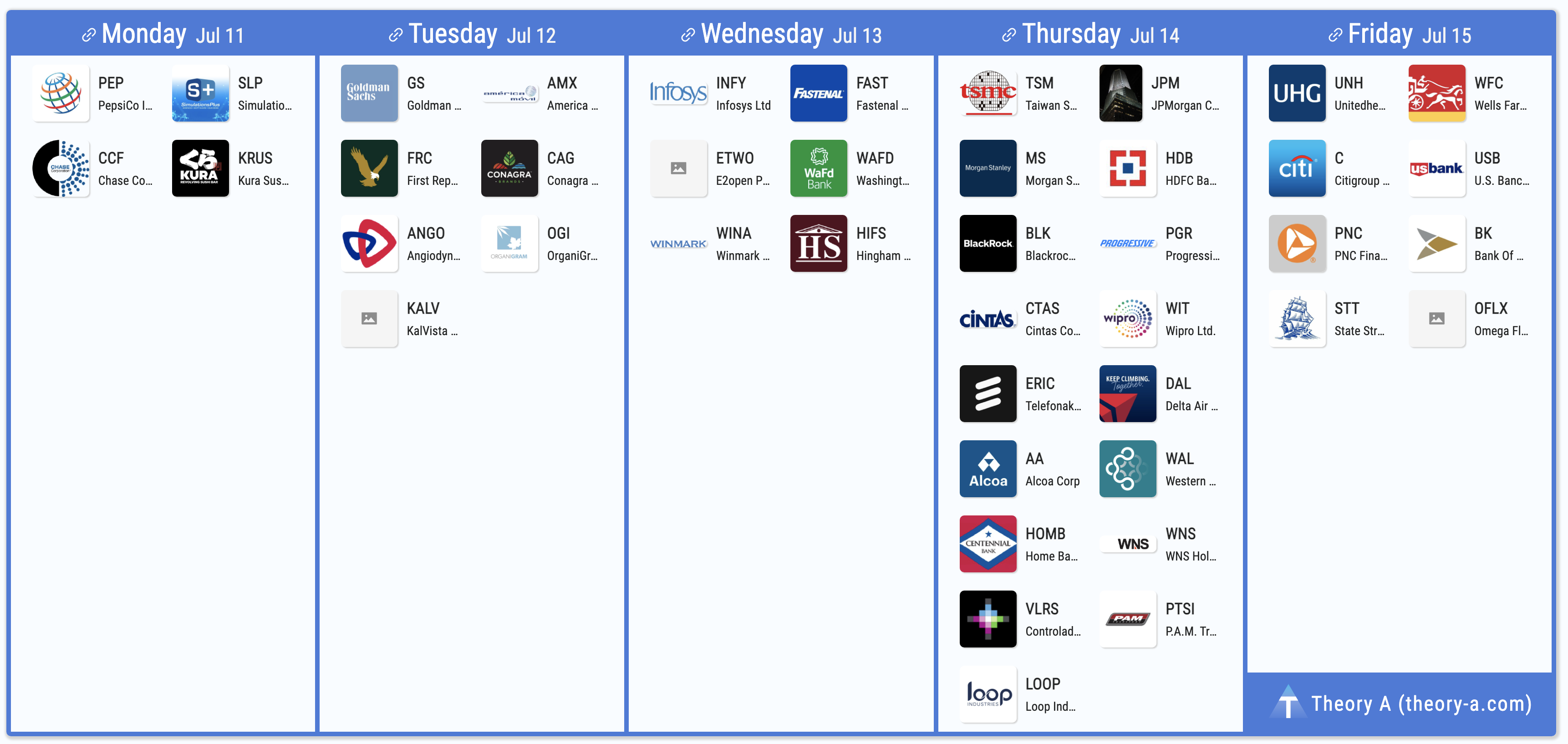 Monday Jul 11

PEP
PepsiCo I...

SLP
Simulatio...

CCF
Chase Co...

KRUS
Kura Sus...

Tuesday Jul 12

GS
Goldman ...

AMX
America ...

FRC
First Rep...

CAG
Conagra ...

ANGO
Angiodyn...

OGI
OrganiGr...

KALV
KalVista ...

Wednesday Jul 13

INFY
Infosys Ltd

FAST
Fastenal ...

ETWO
E2open P...

WAFD
Washingt...

WINA
Winmark ...

HIFS
Hingham ...

Thursday Jul 14

TSM
Taiwan S...

JPM
JPMorgan C...

MS
Morgan S...

HDB
HDFC Ba...

BLK
Blackroc...

PGR
Progressi...

CTAS
Cintas Co...

WIT
Wipro Ltd.

ERIC
Telefonak...

DAL
Delta Air ...

AA
Alcoa Corp

WAL
Western ...

HOMB
Home Ba...

WNS
WNS Hol...

VLRS
Controlad...

PTSI
P.A.M. Tr...

LOOP
Loop Ind...

Friday Jul 15

UNH
Unitedhe...

WFC
Wells Far...

C
Citigroup ...

USB
U.S. Banc...

PNC
PNC Fina...

BK
Bank Of ...

STT
State Str...

OFLX
Omega Fl...

Theory A (theory-a.com)